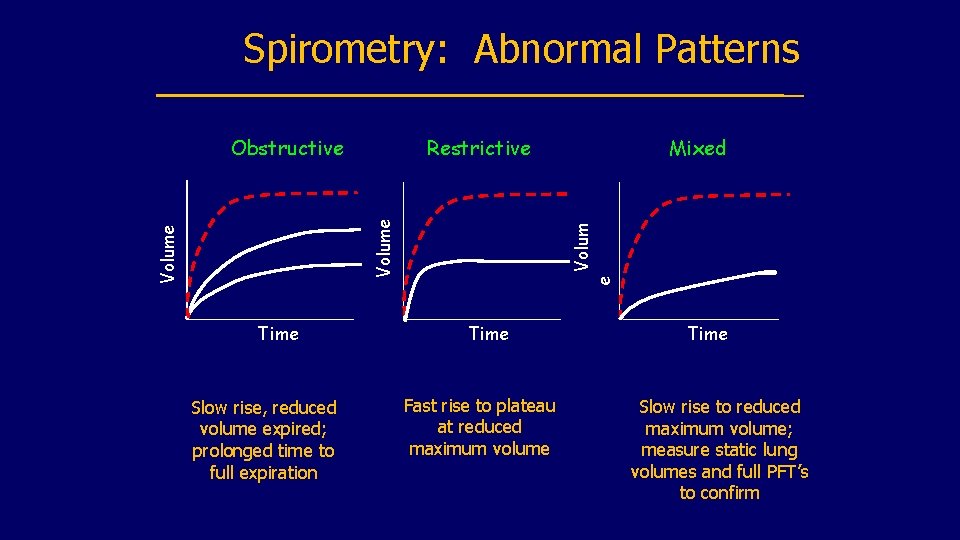 Spirometry: Abnormal Patterns

Obstructive

Volume

Time

Slow rise, reduced volume expired; prolonged time to full expiration

Restrictive

Volume

Time

Fast rise to plateau at reduced maximum volume

Mixed

Volum e

Time

Slow rise to reduced maximum volume; measure static lung volumes and full PFT's to confirm